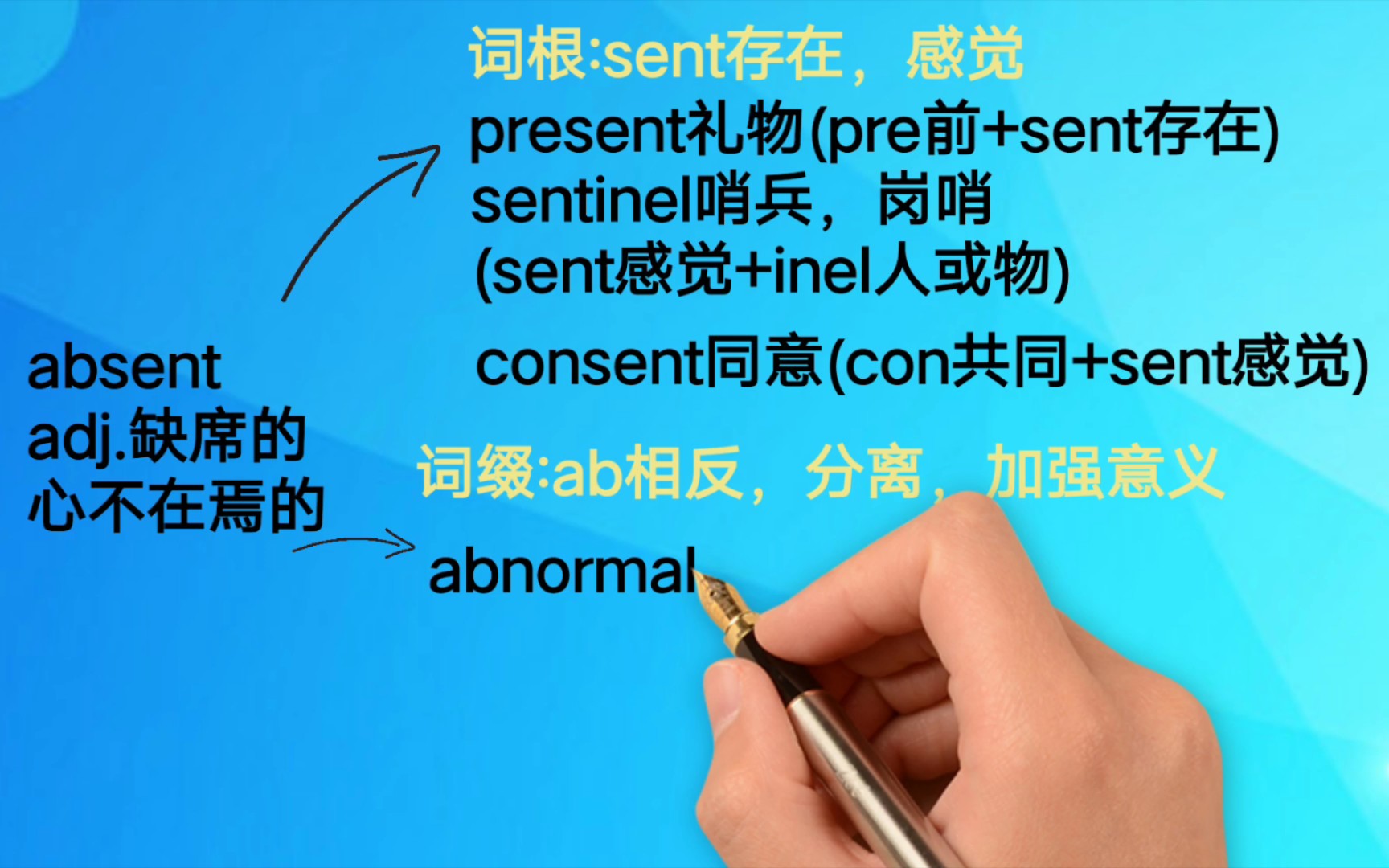 absent
adj.缺席的
心不在焉的

词根:sent存在，感觉
present礼物(pre前+sent存在)
sentinel哨兵，岗哨
(sent感觉+inel人或物)
consent同意(con共同+sent感觉)

词缀:ab相反，分离，加强意义
abnormal